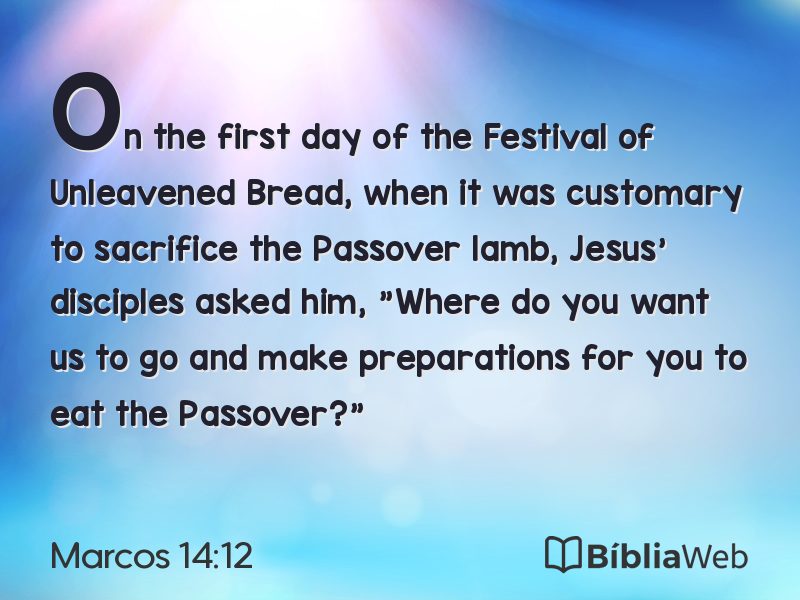 On the first day of the Festival of Unleavened Bread, when it was customary to sacrifice the Passover lamb, Jesus' disciples asked him, "Where do you want us to go and make preparations for you to eat the Passover?"

Marcos 14:12

BíbliaWeb